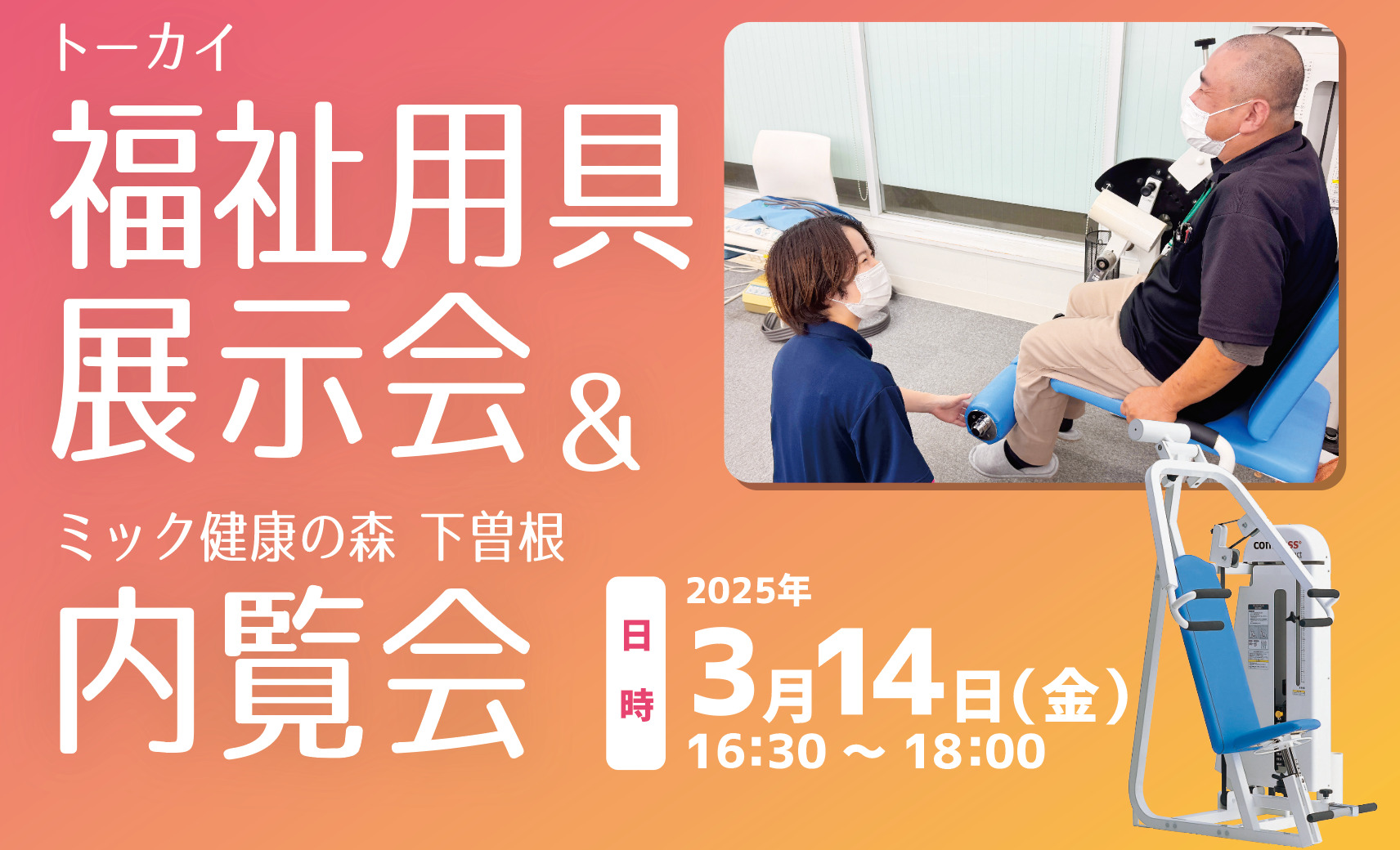 トーカイ

福祉用具展示会＆

ミック健康の森 下曽根

内覧会

日時

2025年

3月14日（金）

16:30 ～ 18:00